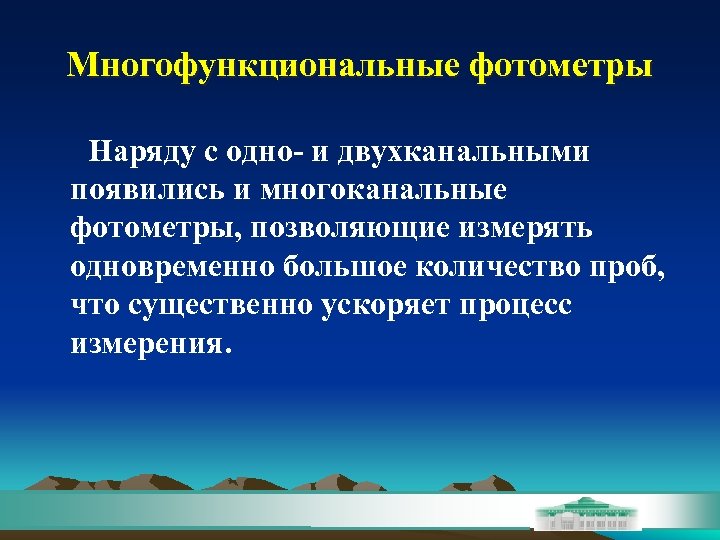 Многофункциональные фотометры

Наряду с одно- и двухканальными появились и многоканальные фотометры, позволяющие измерять одновременно большое количество проб, что существенно ускоряет процесс измерения.